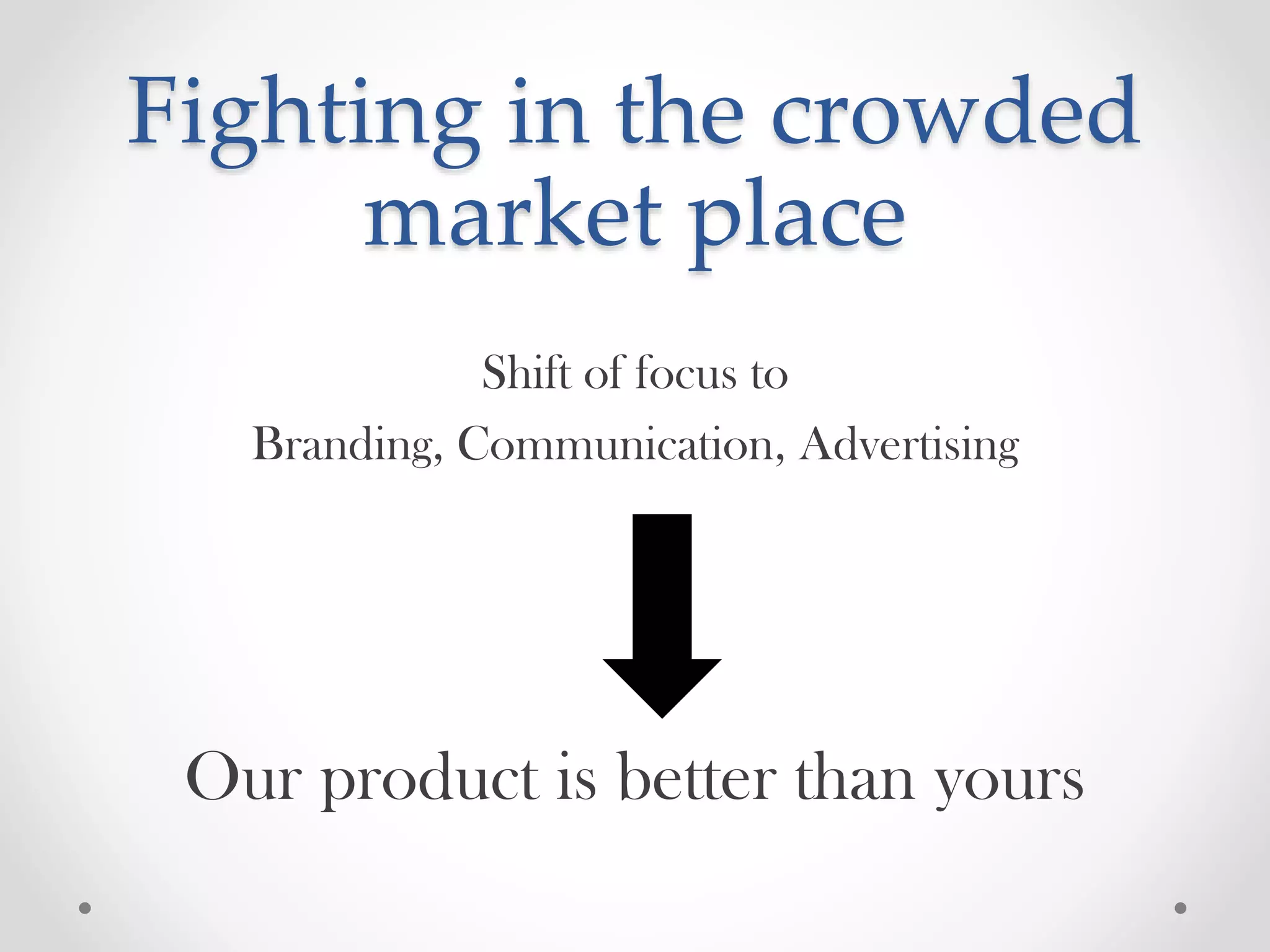 Fighting in the crowded market place

Shift of focus to

Branding, Communication, Advertising

Our product is better than yours